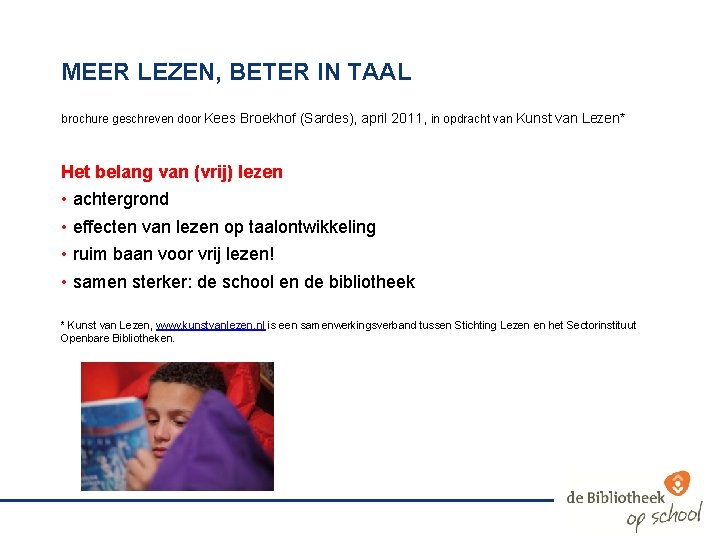 MEER LEZEN, BETER IN TAAL

brochure geschreven door Kees Broekhof (Sardes), april 2011, in opdracht van Kunst van Lezen*

Het belang van (vrij) lezen
• achtergrond
• effecten van lezen op taalontwikkeling
• ruim baan voor vrij lezen!
• samen sterker: de school en de bibliotheek

* Kunst van Lezen, www.kunstvanlezen.nl is een samenwerkingsverband tussen Stichting Lezen en het Sectorinstituut Openbare Bibliotheken.

de Bibliotheek op school